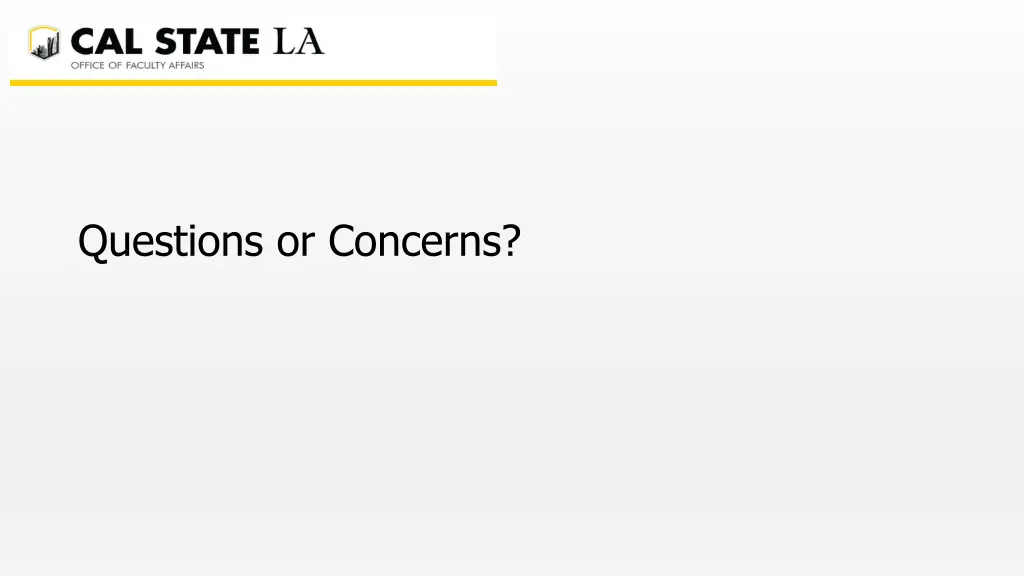 CAL STATE LA
OFFICE OF FACULTY AFFAIRS

Questions or Concerns?